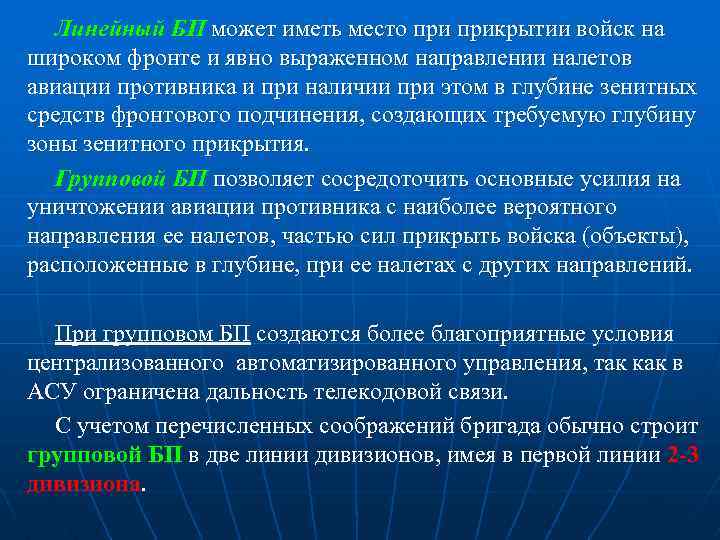 Линейный БП может иметь место при прикрытии войск на широком фронте и явно выраженном направлении налетов авиации противника и при наличии при этом в глубине зенитных средств фронтового подчинения, создающих требуемую глубину зоны зенитного прикрытия.

Групповой БП позволяет сосредоточить основные усилия на уничтожении авиации противника с наиболее вероятного направления ее налетов, частью сил прикрыть войска (объекты), расположенные в глубине, при ее налетах с других направлений.

При групповом БП создаются более благоприятные условия централизованного автоматизированного управления, так как в АСУ ограничена дальность телекодовой связи.

С учетом перечисленных соображений бригада обычно строит групповой БП в две линии дивизионов, имея в первой линии 2-3 дивизиона.